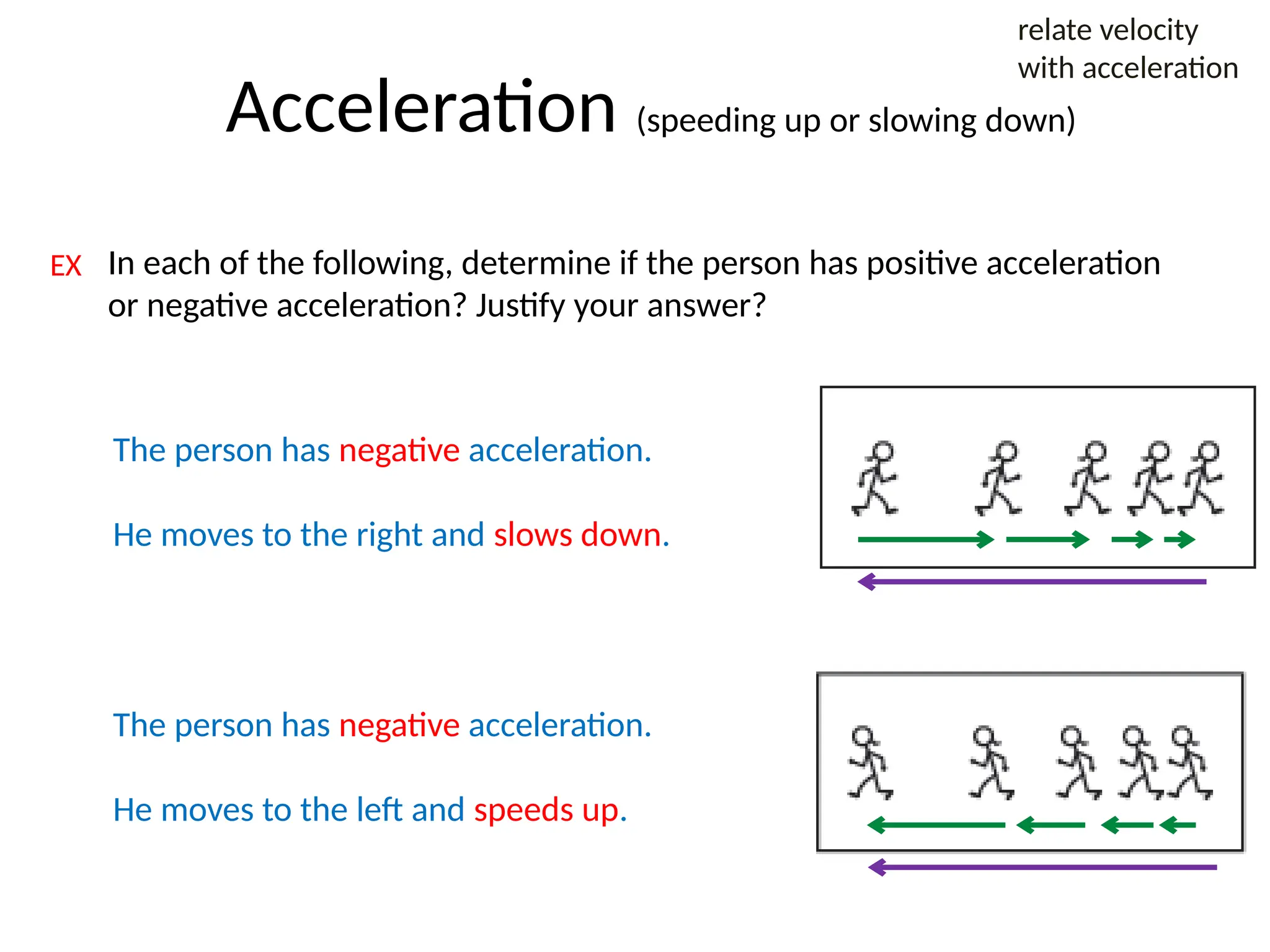 relate velocity with acceleration

Acceleration (speeding up or slowing down)

EX In each of the following, determine if the person has positive acceleration or negative acceleration? Justify your answer?

The person has negative acceleration.

He moves to the right and slows down.

The person has negative acceleration.

He moves to the left and speeds up.